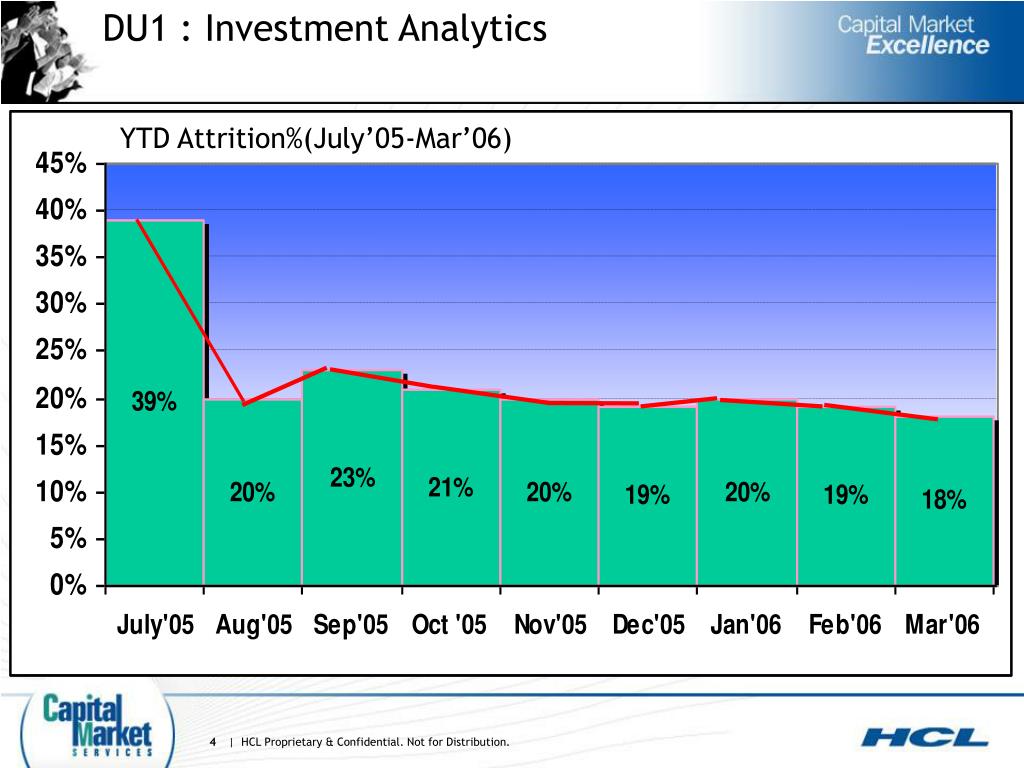 DU1 : Investment Analytics

Capital Market Excellence

YTD Attrition%(July’05-Mar’06)

45%
40%
35%
30%
25%
20%
15%
10%
5%
0%

39%
20%
23%
21%
20%
19%
20%
19%
18%

July'05 Aug'05 Sep'05 Oct '05 Nov'05 Dec'05 Jan'06 Feb'06 Mar'06

Capital Market SERVICES

4 | HCL Proprietary & Confidential. Not for Distribution.

HCL